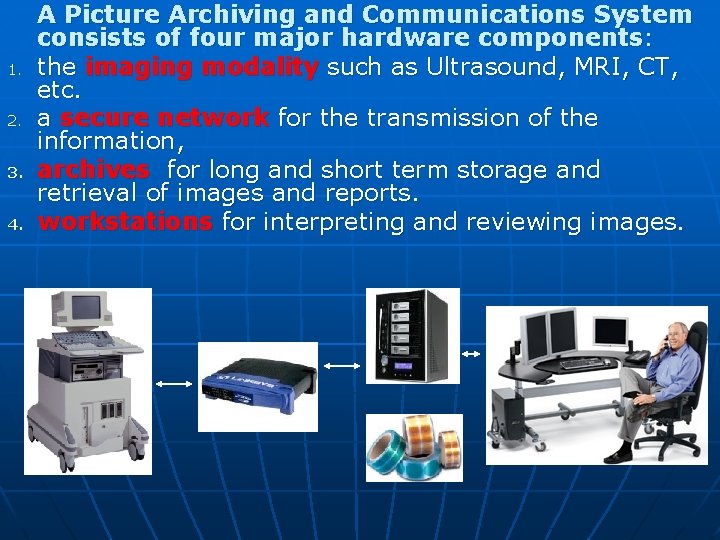 A Picture Archiving and Communications System consists of four major hardware components:

1. the imaging modality such as Ultrasound, MRI, CT, etc.
2. a secure network for the transmission of the information,
3. archives for long and short term storage and retrieval of images and reports.
4. workstations for interpreting and reviewing images.

LINKSYS